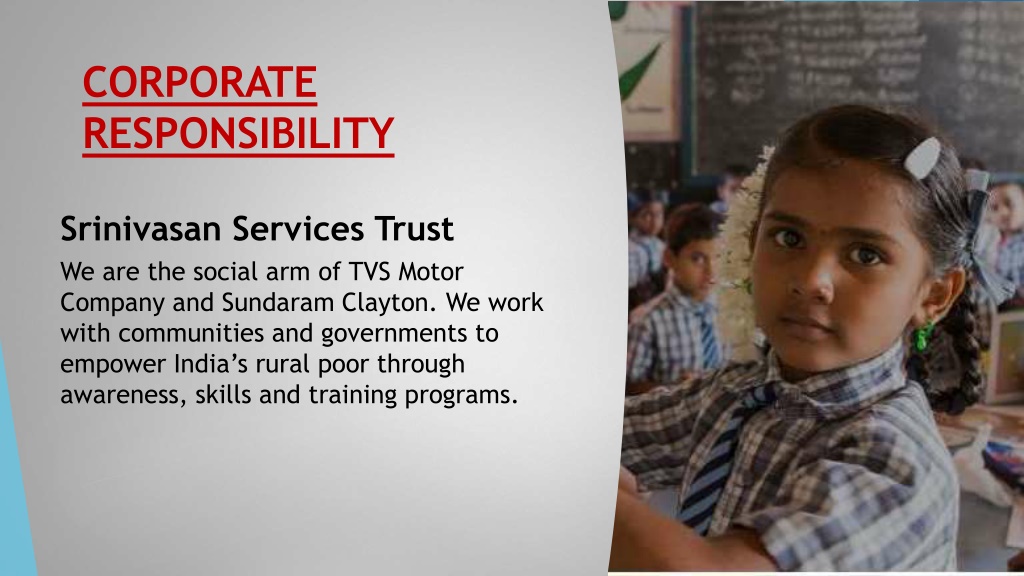 CORPORATE RESPONSIBILITY

Srinivasan Services Trust

We are the social arm of TVS Motor Company and Sundaram Clayton. We work with communities and governments to empower India's rural poor through awareness, skills and training programs.